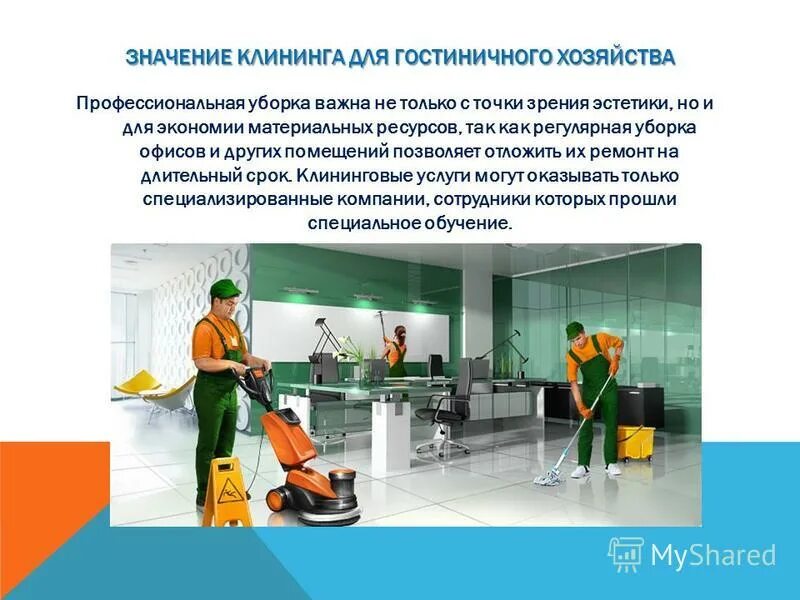 ЗНАЧЕНИЕ КЛИНИНГА ДЛЯ ГОСТИНИЧНОГО ХОЗЯЙСТВА

Профессиональная уборка важна не только с точки зрения эстетики, но и для экономии материальных ресурсов, так как регулярная уборка офисов и других помещений позволяет отложить их ремонт на длительный срок. Клининговые услуги могут оказывать только специализированные компании, сотрудники которых прошли специальное обучение.

MyShared